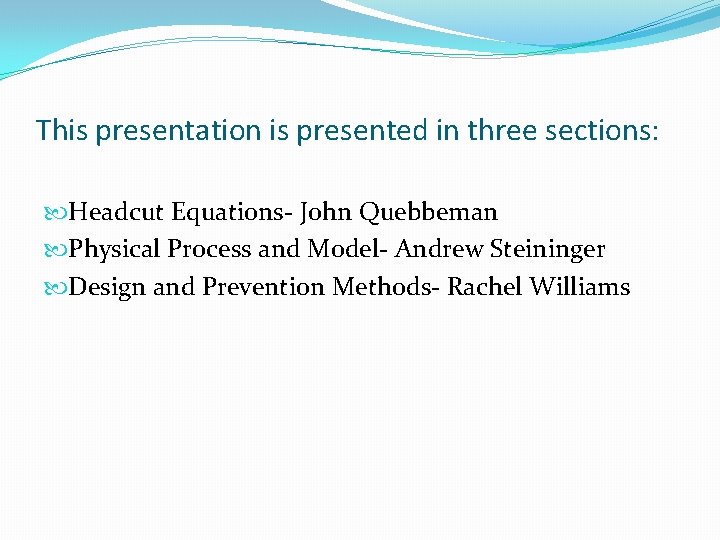 This presentation is presented in three sections:

Headcut Equations- John Quebbeman
Physical Process and Model- Andrew Steininger
Design and Prevention Methods- Rachel Williams